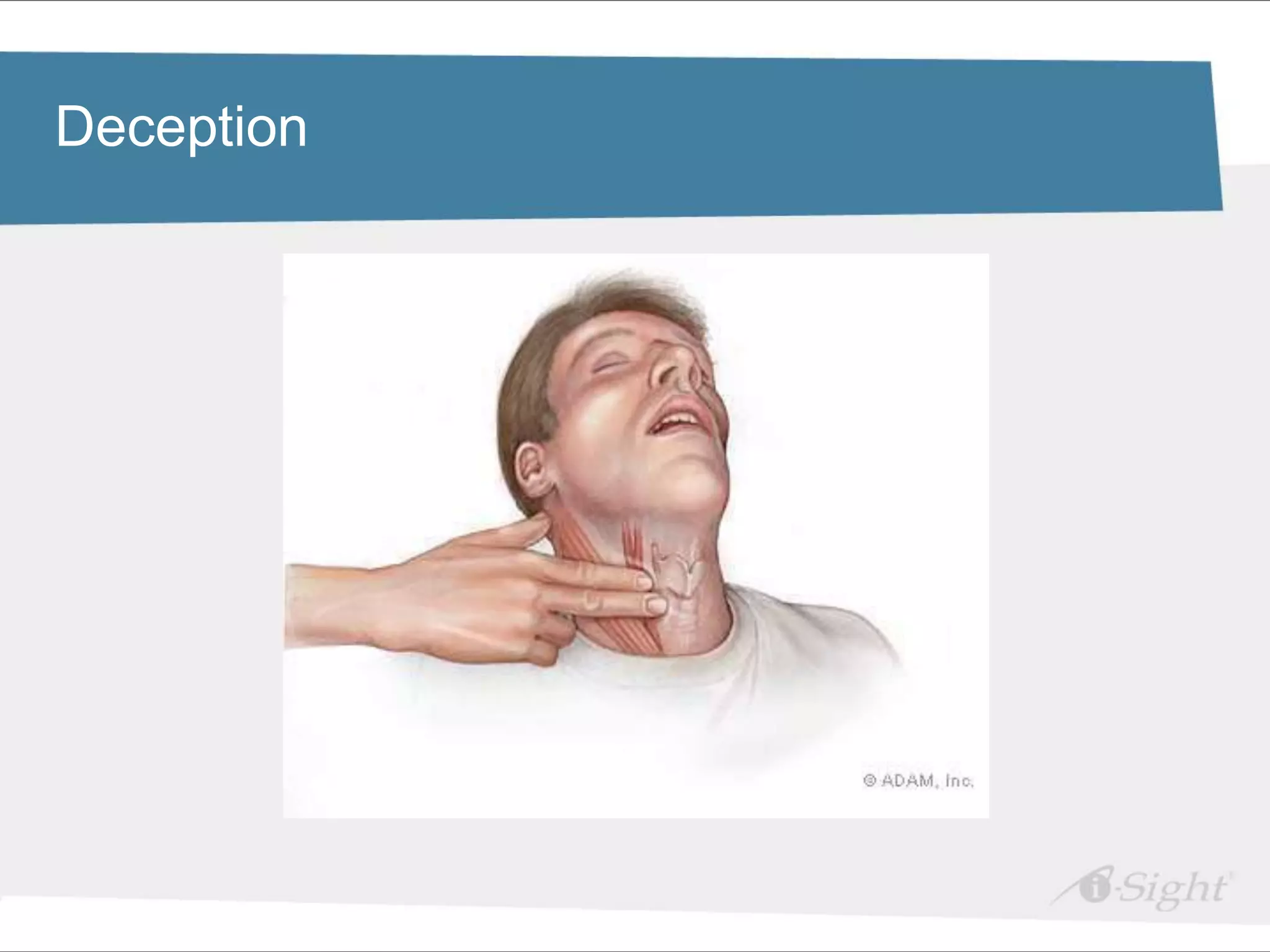 Deception

© ADAM, Inc.

i-Sight